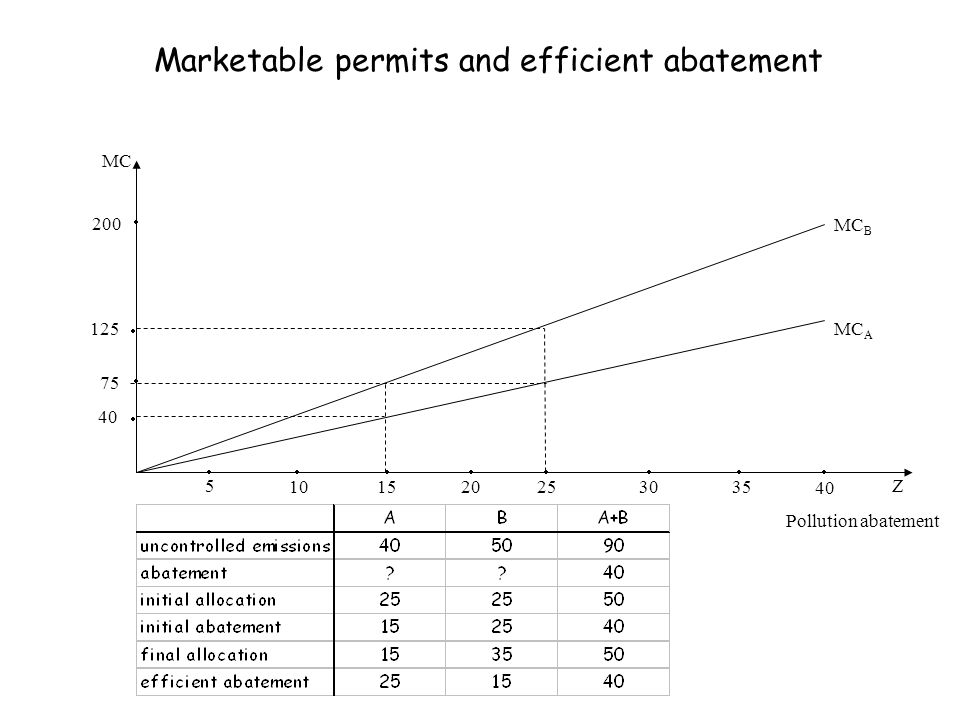 Marketable permits and efficient abatement

MC

200

125

75

40

$MC_B$

$MC_A$

5 10 15 20 25 30 35 40

Z

Pollution abatement

| | A | B | A+B |
|---|---|---|---|
| uncontrolled emissions | 40 | 50 | 90 |
| abatement | ? | ? | 40 |
| initial allocation | 25 | 25 | 50 |
| initial abatement | 15 | 25 | 40 |
| final allocation | 15 | 35 | 50 |
| efficient abatement | 25 | 15 | 40 |